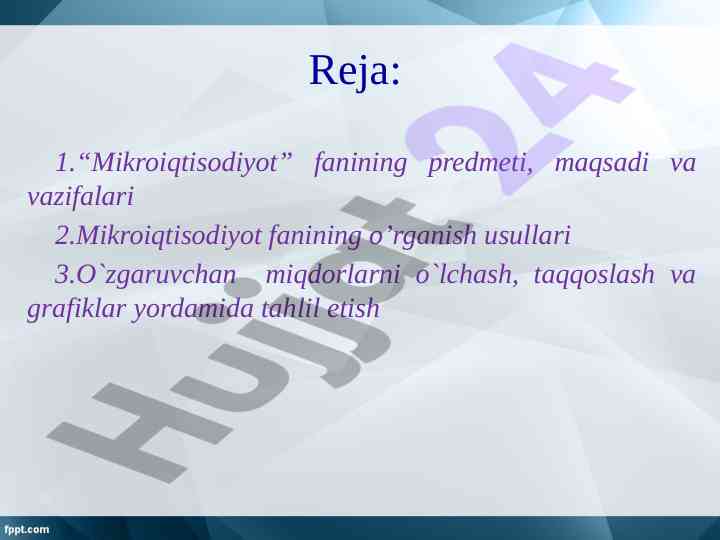 Reja:

1.“Mikroiqtisodiyot” fanining predmeti, maqsadi va vazifalari

2.Mikroiqtisodiyot fanining o’rganish usullari

3.O`zgaruvchan miqdorlarni o`lchash, taqqoslash va grafiklar yordamida tahlil etish

Hujjat24

fppt.com